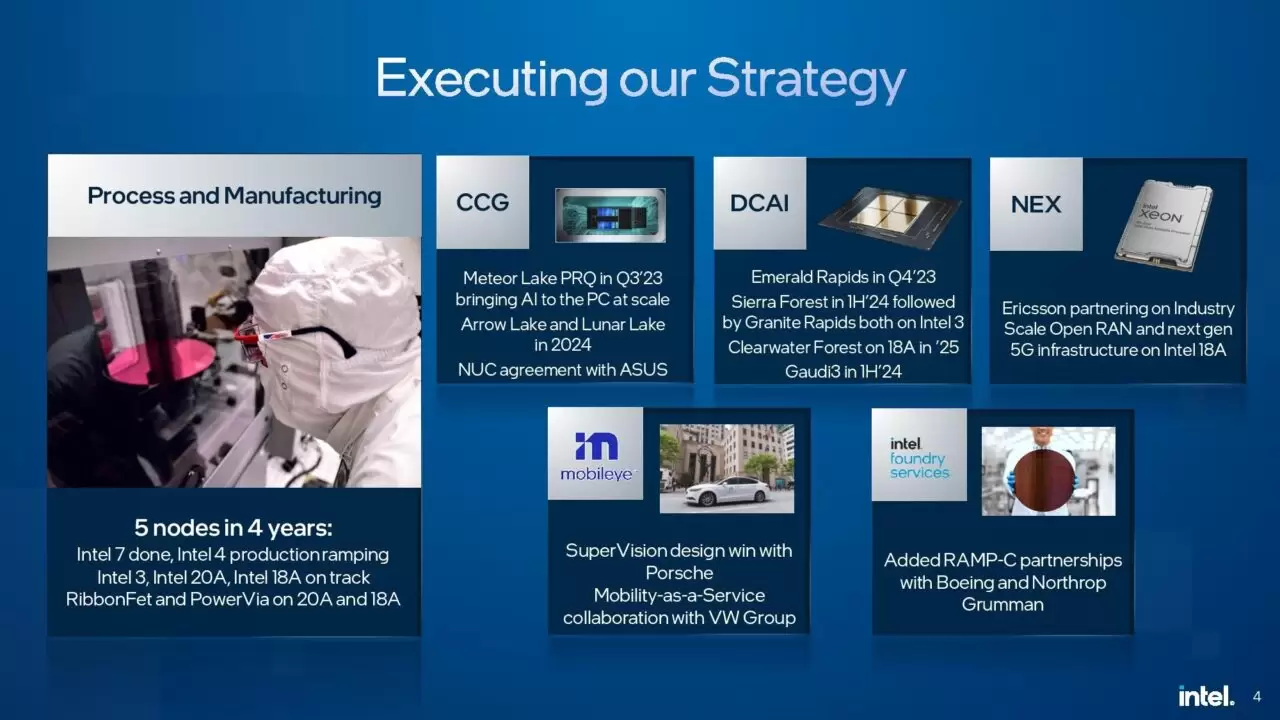 Executing our Strategy

Process and Manufacturing

5 nodes in 4 years:
Intel 7 done, Intel 4 production ramping
Intel 3, Intel 20A, Intel 18A on track
RibbonFet and PowerVia on 20A and 18A

CCG

Meteor Lake PRQ in Q3'23 bringing AI to the PC at scale
Arrow Lake and Lunar Lake in 2024
NUC agreement with ASUS

DCAI

Emerald Rapids in Q4'23
Sierra Forest in 1H'24 followed by Granite Rapids both on Intel 3
Clearwater Forest on 18A in '25
Gaudi3 in 1H'24

NEX

intel XEON

Ericsson partnering on Industry Scale Open RAN and next gen 5G infrastructure on Intel 18A

mobileye

SuperVision design win with Porsche
Mobility-as-a-Service collaboration with VW Group

intel foundry services

Added RAMP-C partnerships with Boeing and Northrop Grumman

intel. 4